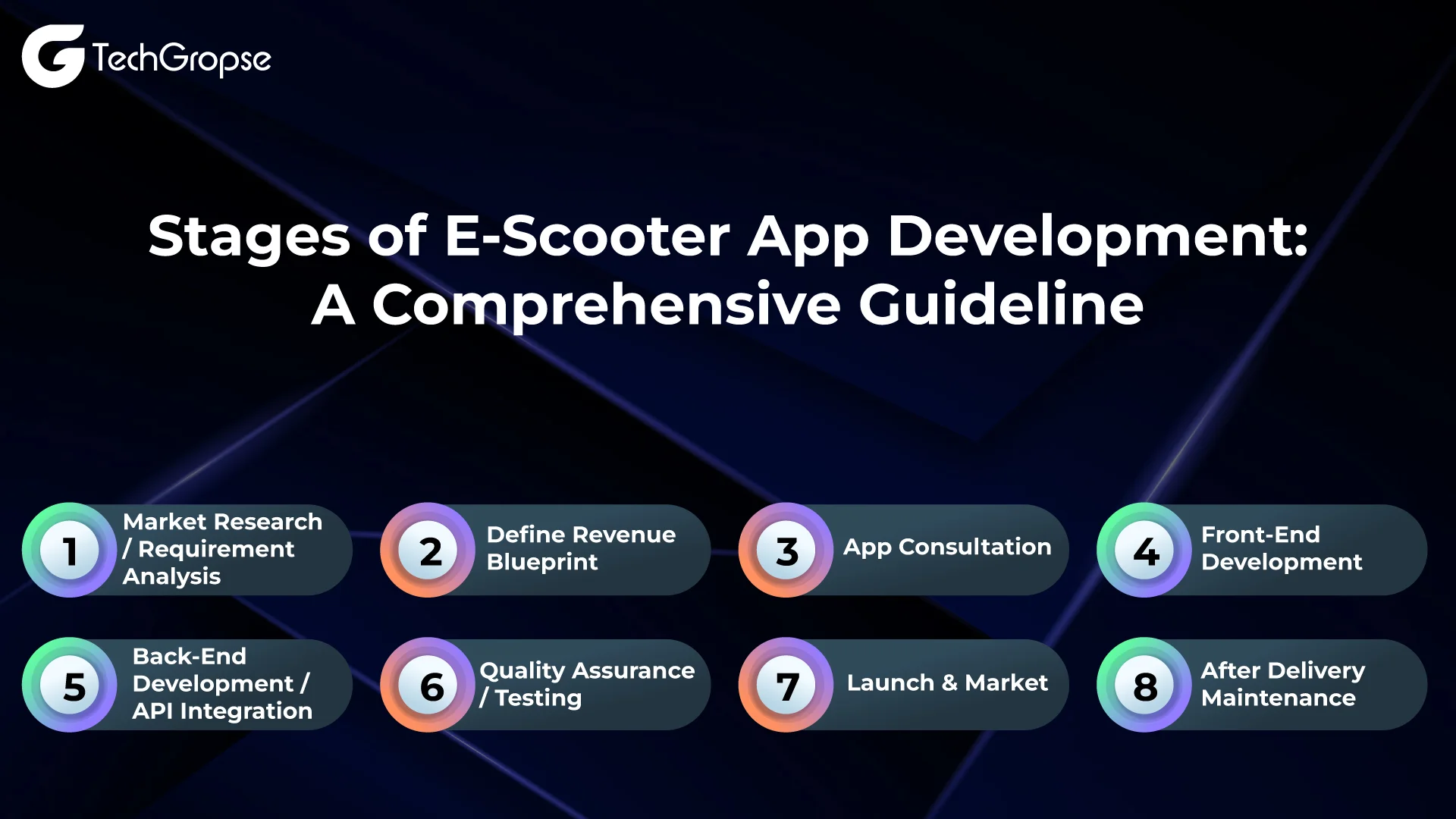 TechGropse

Stages of E-Scooter App Development: A Comprehensive Guideline

1 Market Research / Requirement Analysis

2 Define Revenue Blueprint

3 App Consultation

4 Front-End Development

5 Back-End Development / API Integration

6 Quality Assurance / Testing

7 Launch & Market

8 After Delivery Maintenance